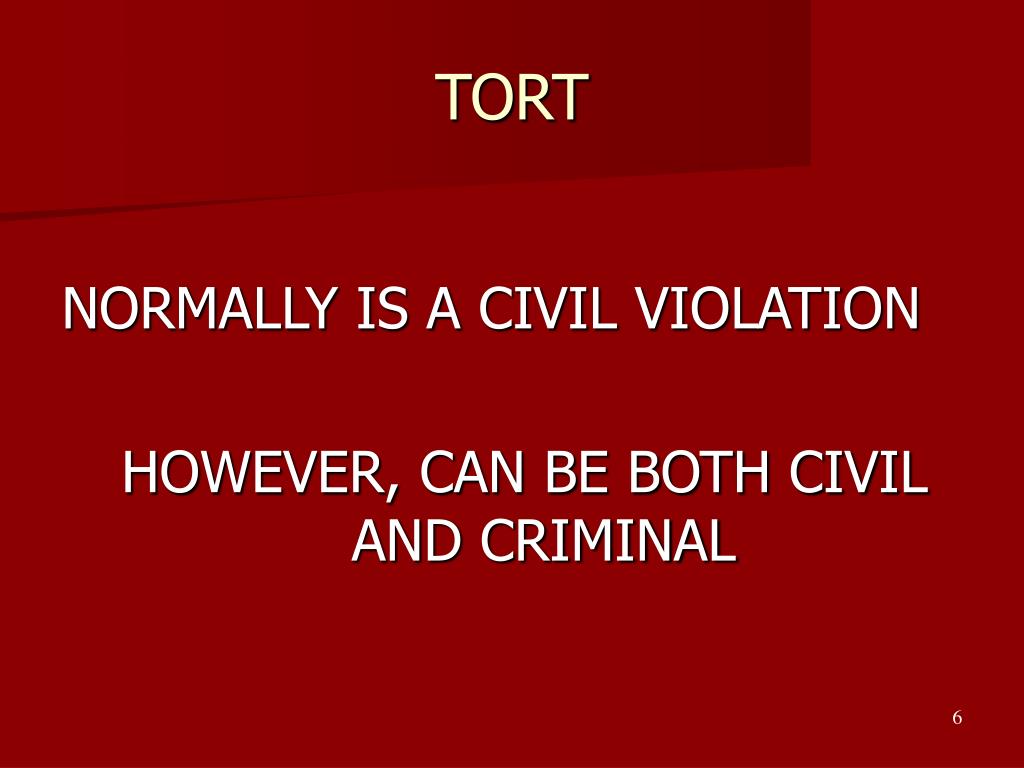 TORT

NORMALLY IS A CIVIL VIOLATION

HOWEVER, CAN BE BOTH CIVIL AND CRIMINAL

6